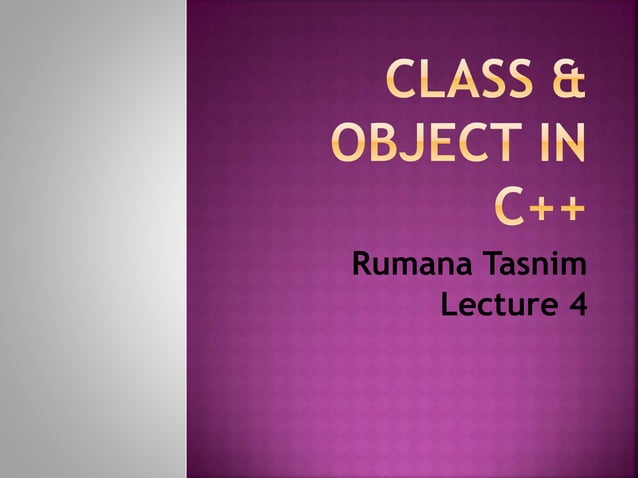 CLASS & OBJECT IN C++

Rumana Tasnim
Lecture 4